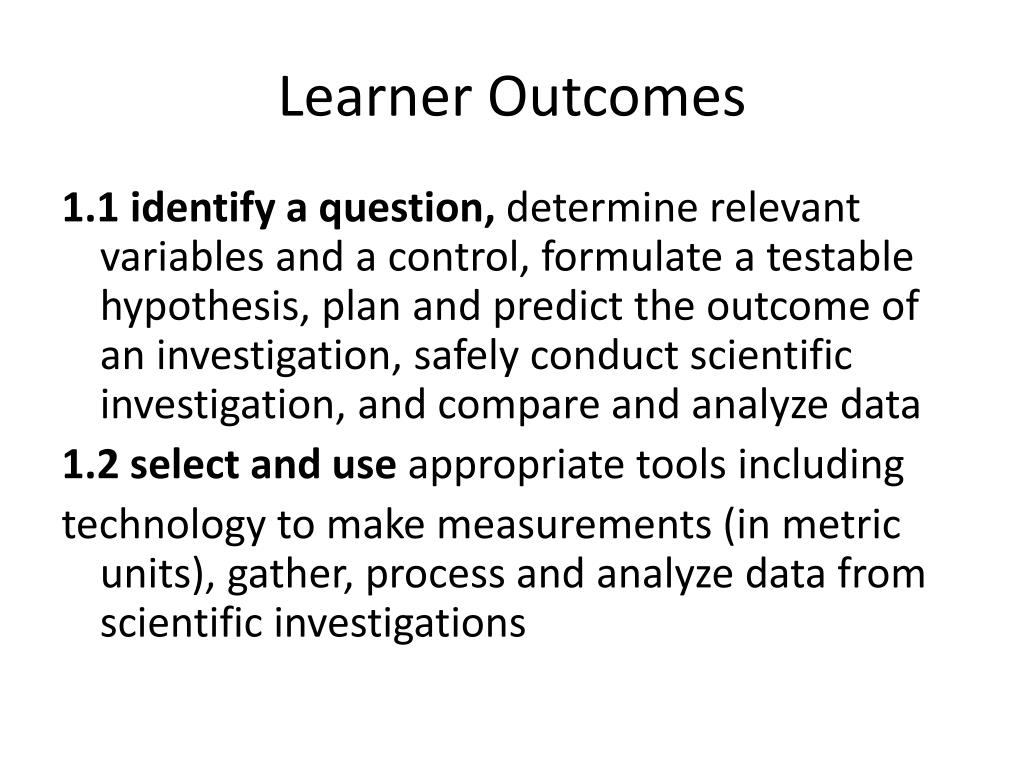 Learner Outcomes

1.1 identify a question, determine relevant variables and a control, formulate a testable hypothesis, plan and predict the outcome of an investigation, safely conduct scientific investigation, and compare and analyze data

1.2 select and use appropriate tools including

technology to make measurements (in metric units), gather, process and analyze data from scientific investigations